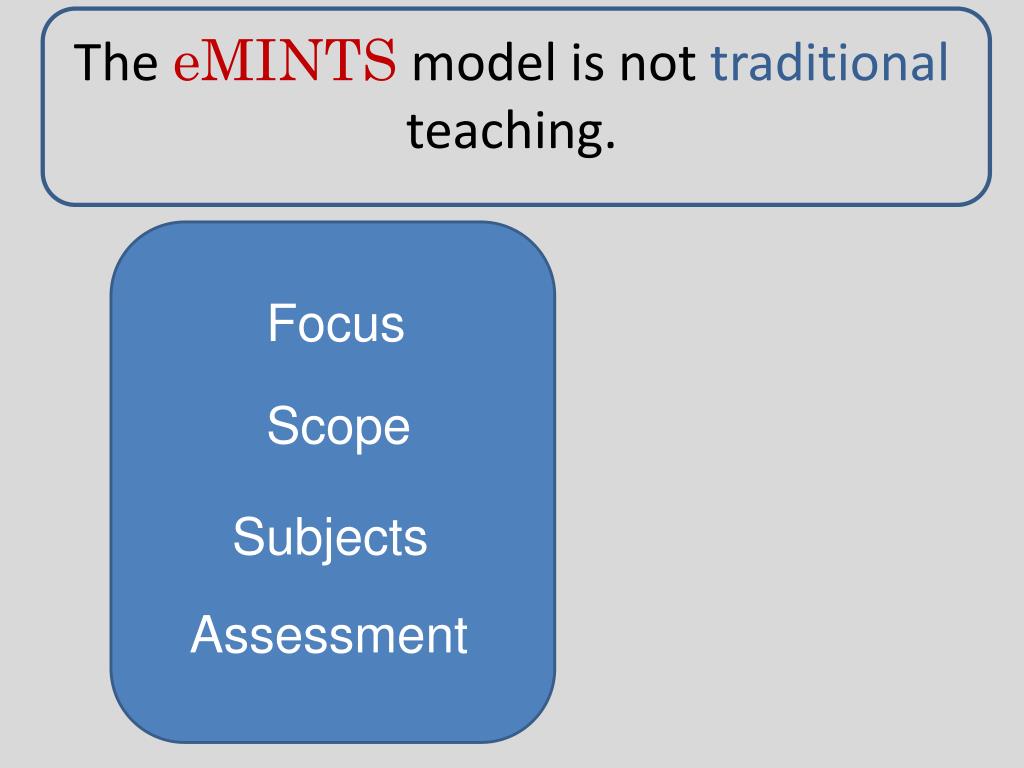 The eMINTS model is not traditional teaching.

Focus

Scope

Subjects

Assessment